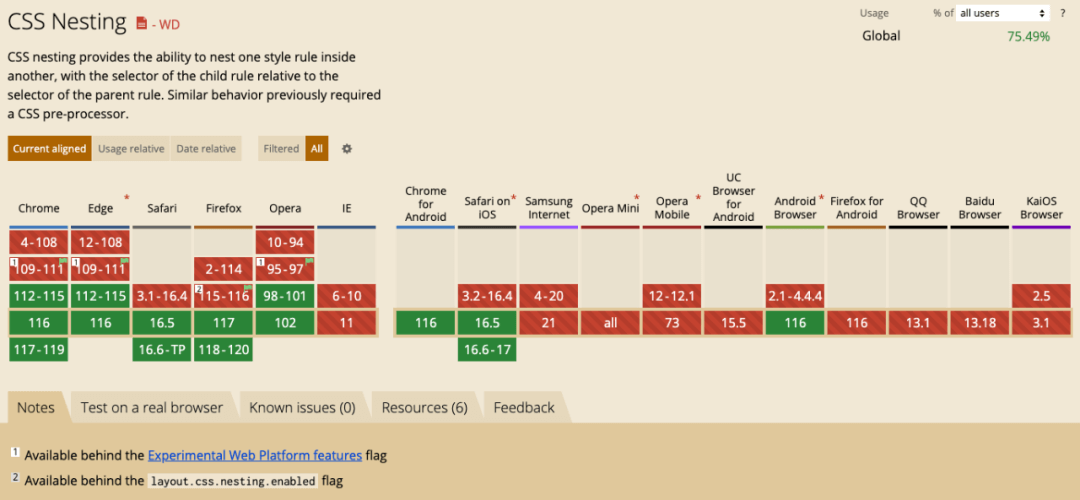 CSS Nesting - WD

Usage % of all users ?
Global 75.49%

CSS nesting provides the ability to nest one style rule inside another, with the selector of the child rule relative to the selector of the parent rule. Similar behavior previously required a CSS pre-processor.

Current aligned Usage relative Date relative Filtered All

| Chrome | Edge * | Safari | Firefox | Opera | IE | Chrome for Android | Safari on iOS * | Samsung Internet | Opera Mini * | Opera Mobile * | UC Browser for Android | Android Browser * | Firefox for Android | QQ Browser | Baidu Browser | KaiOS Browser |
|---|---|---|---|---|---|---|---|---|---|---|---|---|---|---|---|---|
| 4-108 | 12-108 | | | 10-94 | | | | | | | | | | | | |
| 1 109-111 | 1 109-111 | | 2-114 | 1 95-97 | | | | | | | | | | | | |
| 112-115 | 112-115 | 3.1-16.4 | 2 115-116 | 98-101 | 6-10 | | 3.2-16.4 | 4-20 | | 12-12.1 | | 2.1-4.4.4 | | | | 2.5 |
| 116 | 116 | 16.5 | 117 | 102 | 11 | 116 | 16.5 | 21 | all | 73 | 15.5 | 116 | 116 | 13.1 | 13.18 | 3.1 |
| 117-119 | | 16.6-TP | 118-120 | | | | 16.6-17 | | | | | | | | | |

Notes Test on a real browser Known issues (0) Resources (6) Feedback

1 Available behind the Experimental Web Platform features flag
2 Available behind the layout.css.nesting.enabled flag